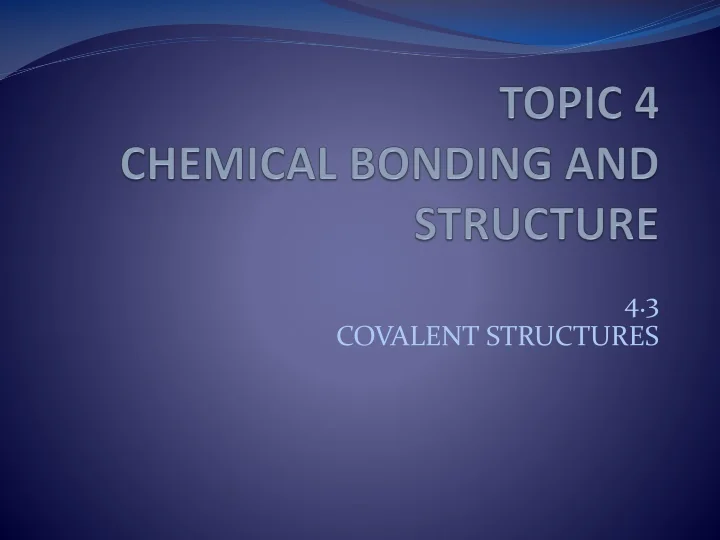 TOPIC 4
CHEMICAL BONDING AND STRUCTURE

4.3
COVALENT STRUCTURES